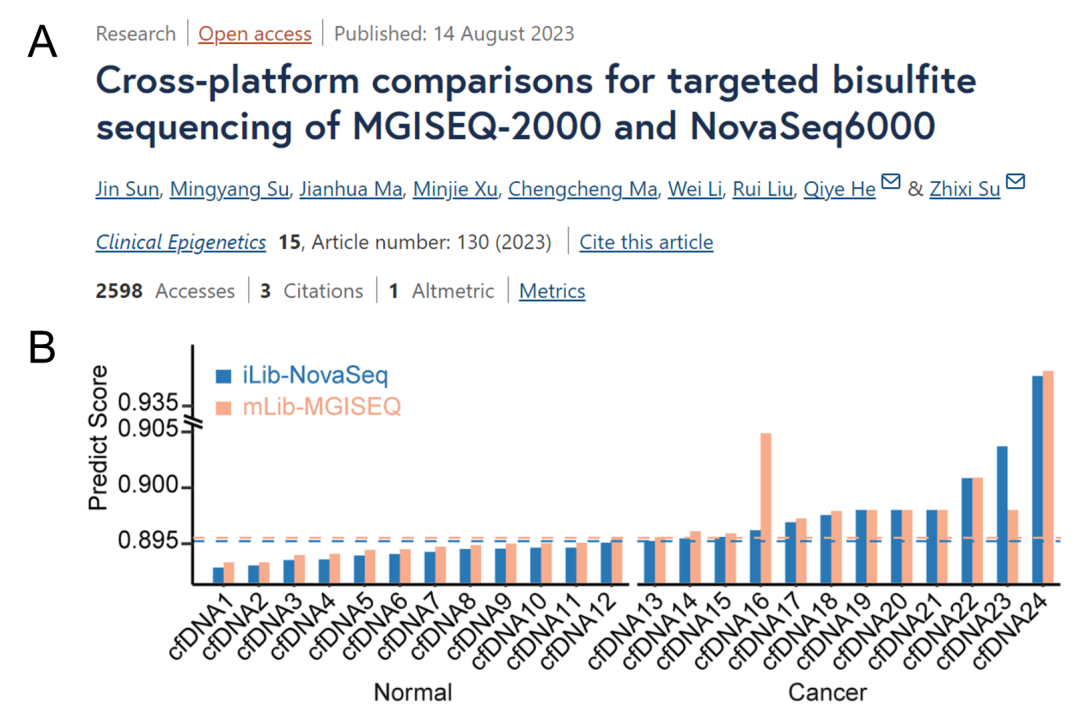 A

Research | Open access | Published: 14 August 2023

Cross-platform comparisons for targeted bisulfite sequencing of MGISEQ-2000 and NovaSeq6000

Jin Sun, Mingyang Su, Jianhua Ma, Minjie Xu, Chengcheng Ma, Wei Li, Rui Liu, Qiye He & Zhixi Su

Clinical Epigenetics 15, Article number: 130 (2023) | Cite this article

2598 Accesses | 3 Citations | 1 Altmetric | Metrics

B

iLib-NovaSeq
mLib-MGISEQ

Predict Score

0.935
0.905
0.900
0.895

cfDNA1 cfDNA2 cfDNA3 cfDNA4 cfDNA5 cfDNA6 cfDNA7 cfDNA8 cfDNA9 cfDNA10 cfDNA11 cfDNA12 cfDNA13 cfDNA14 cfDNA15 cfDNA16 cfDNA17 cfDNA18 cfDNA19 cfDNA20 cfDNA21 cfDNA22 cfDNA23 cfDNA24

Normal

Cancer